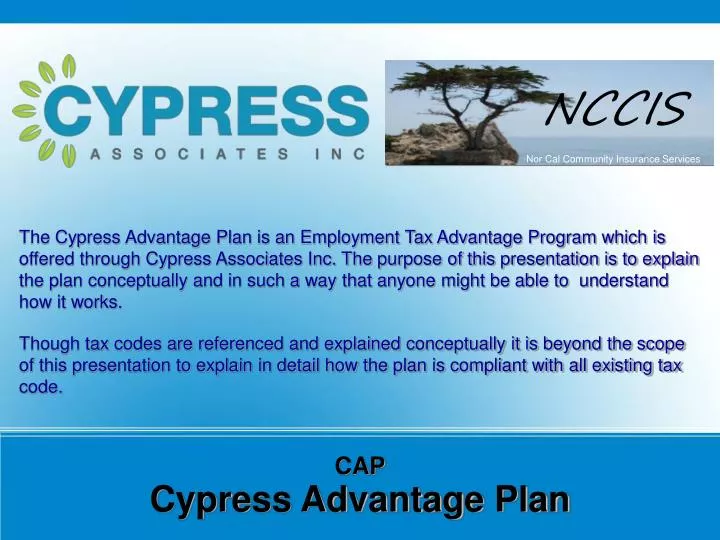 CYPRESS
ASSOCIATES INC

NCCIS
Nor Cal Community Insurance Services

The Cypress Advantage Plan is an Employment Tax Advantage Program which is offered through Cypress Associates Inc. The purpose of this presentation is to explain the plan conceptually and in such a way that anyone might be able to understand how it works.

Though tax codes are referenced and explained conceptually it is beyond the scope of this presentation to explain in detail how the plan is compliant with all existing tax code.

CAP
Cypress Advantage Plan